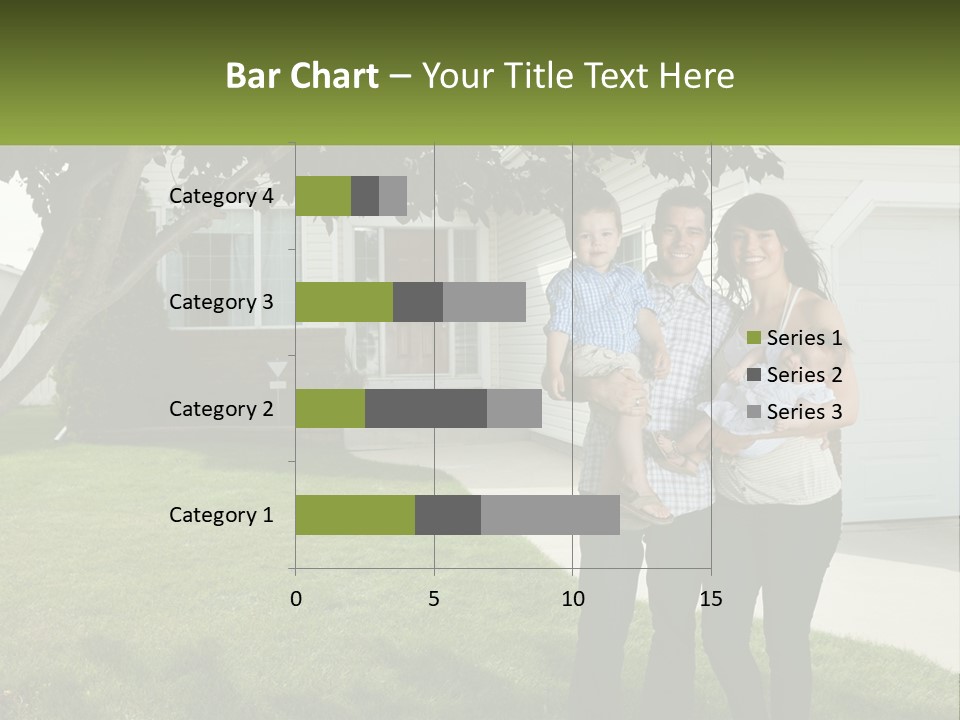 Bar Chart – Your Title Text Here

Category 4
Category 3
Category 2
Category 1

0
5
10
15

Series 1
Series 2
Series 3